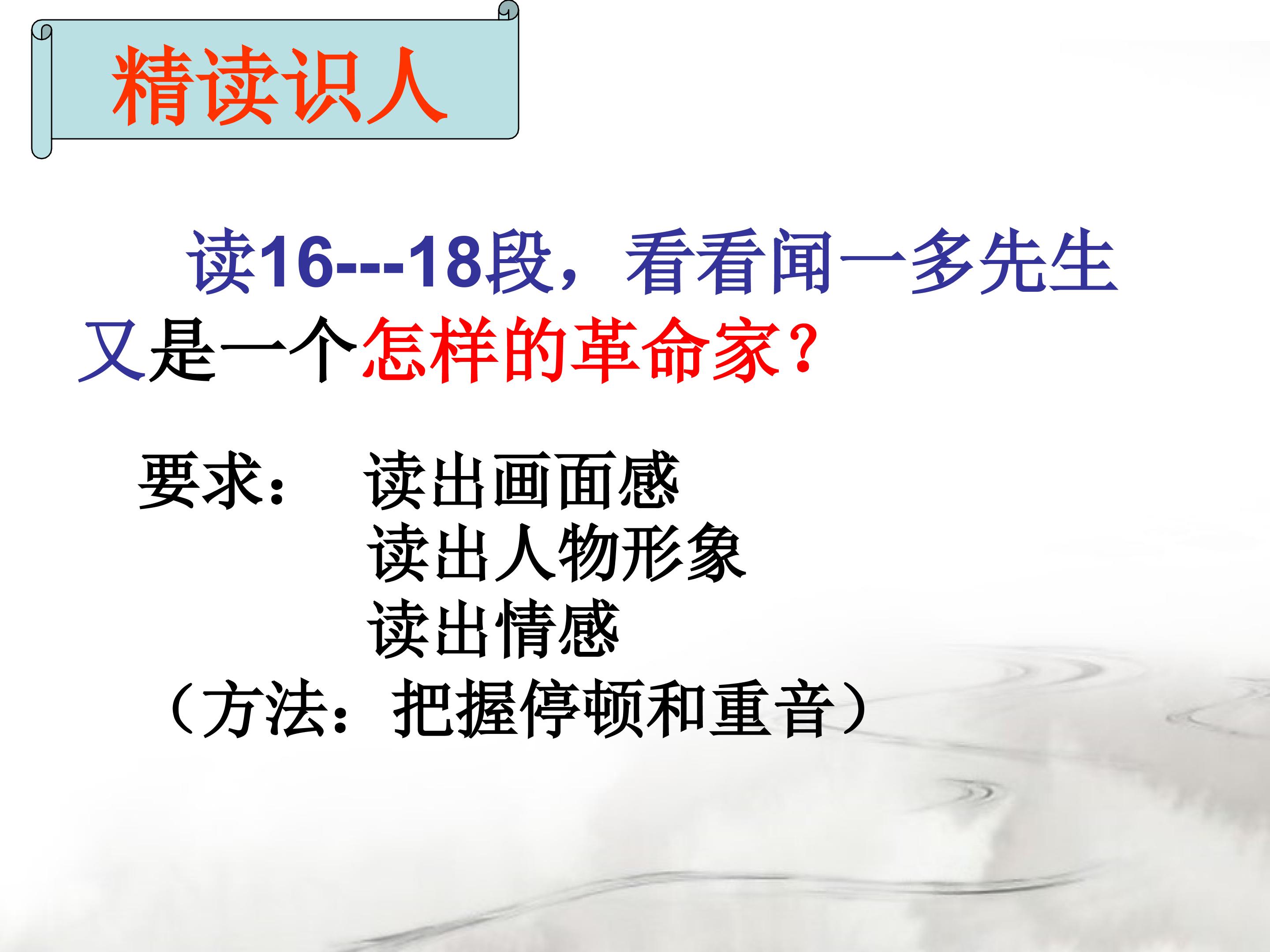 精读识人

读16---18段，看看闻一多先生又是一个怎样的革命家?

要求： 读出画面感
读出人物形象
读出情感
（方法：把握停顿和重音）